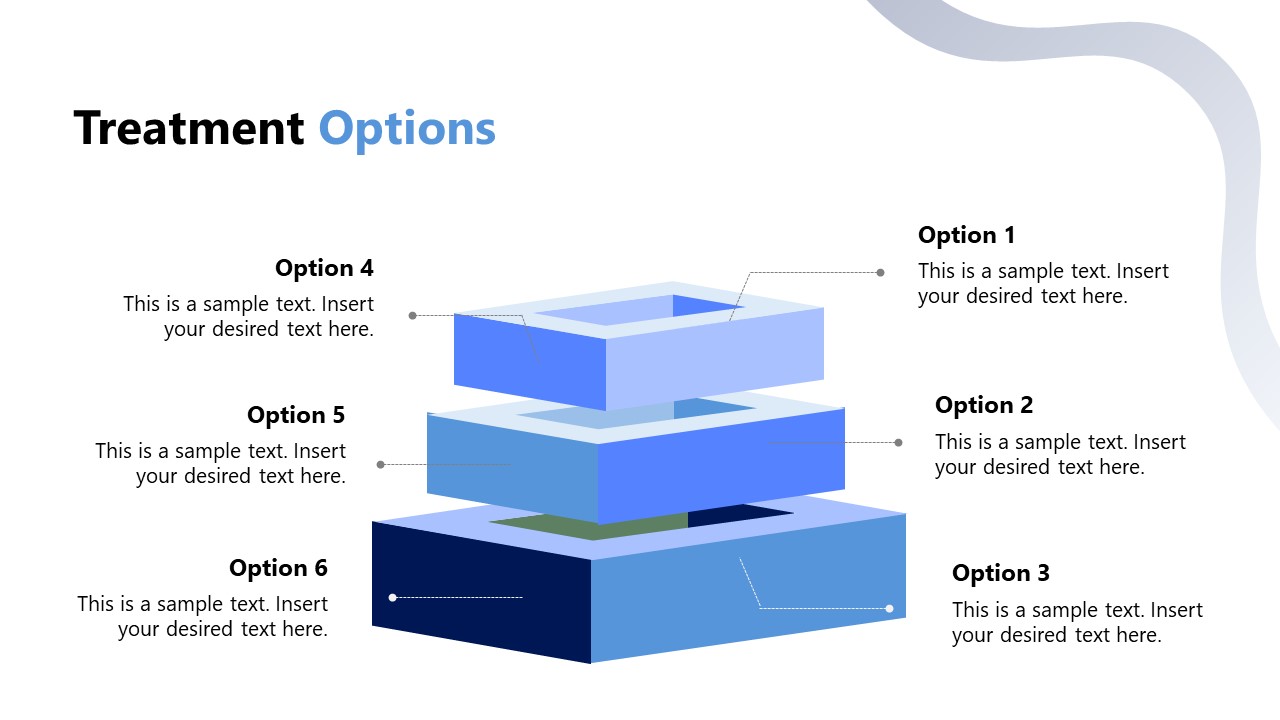 Treatment Options

Option 4
This is a sample text. Insert your desired text here.

Option 5
This is a sample text. Insert your desired text here.

Option 6
This is a sample text. Insert your desired text here.

Option 1
This is a sample text. Insert your desired text here.

Option 2
This is a sample text. Insert your desired text here.

Option 3
This is a sample text. Insert your desired text here.